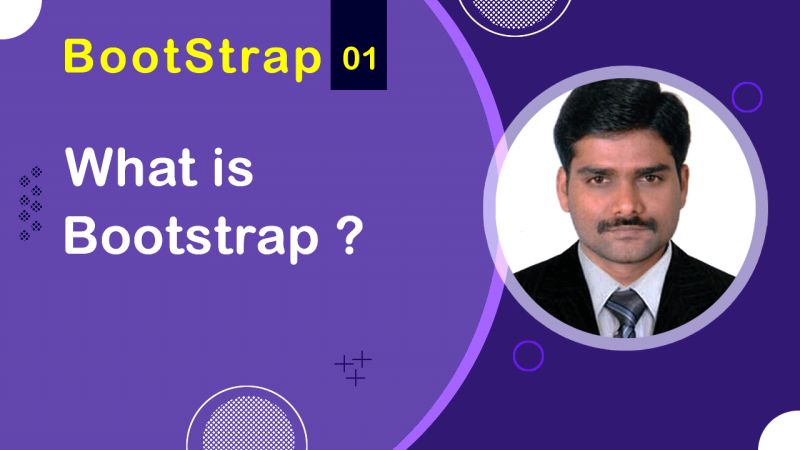 BootStrap 01

What is Bootstrap ?